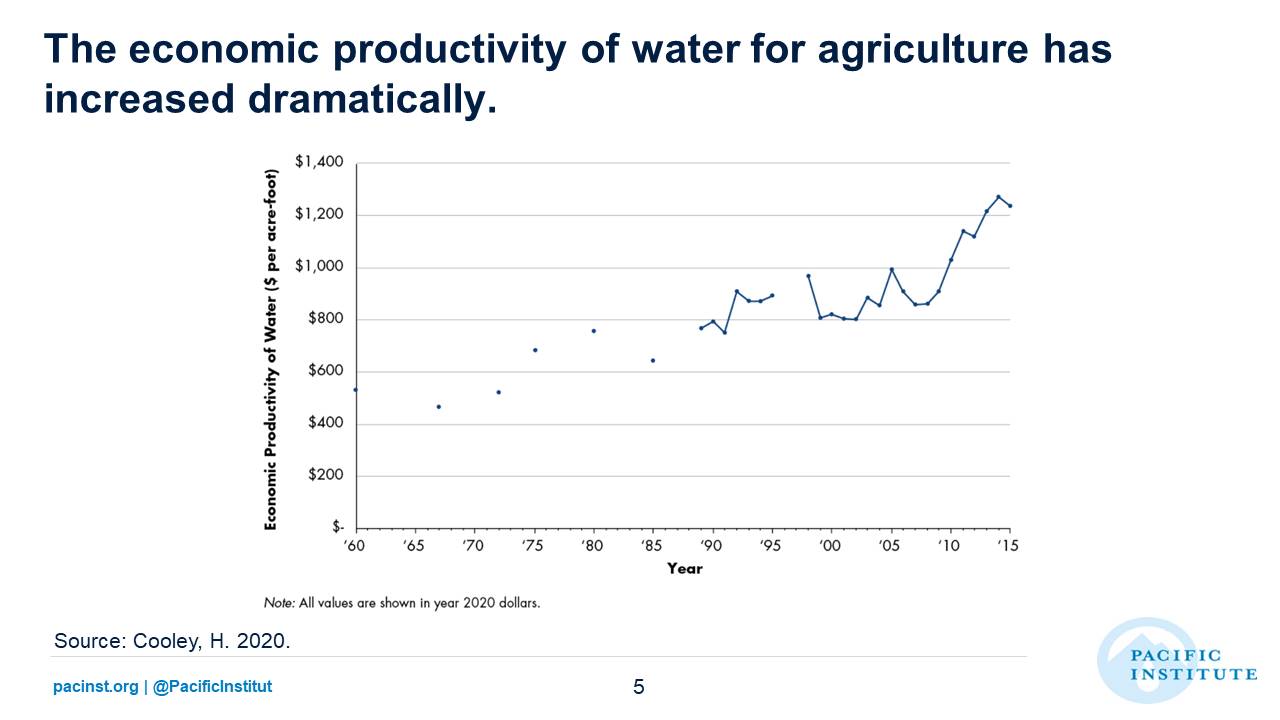 The economic productivity of water for agriculture has increased dramatically.

Economic Productivity of Water ($ per acre-foot)

$1,400
$1,200
$1,000
$800
$600
$400
$200
$-

'60 '65 '70 '75 '80 '85 '90 '95 '00 '05 '10 '15

Year

Note: All values are shown in year 2020 dollars.

Source: Cooley, H. 2020.

pacinst.org | @PacificInstitut

5

PACIFIC INSTITUTE